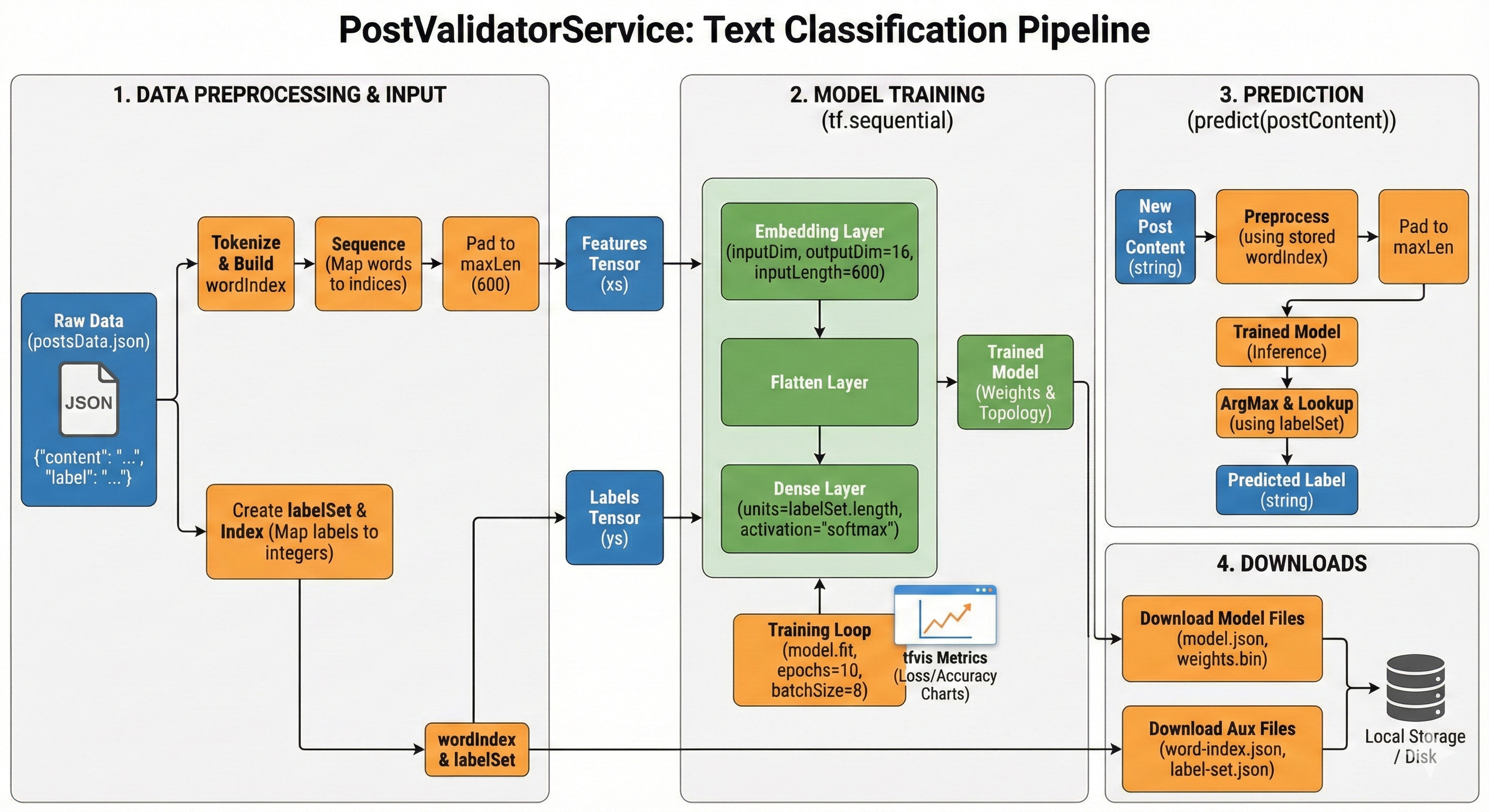 PostValidatorService: Text Classification Pipeline

1. DATA PREPROCESSING & INPUT

Raw Data (postsData.json)

JSON

{"content": "...", "label": "..."}

Tokenize & Build wordIndex

Sequence (Map words to indices)

Pad to maxLen (600)

Features Tensor (xs)

Create labelSet & Index (Map labels to integers)

Labels Tensor (ys)

wordIndex & labelSet

2. MODEL TRAINING (tf.sequential)

Embedding Layer (inputDim, outputDim=16, inputLength=600)

Flatten Layer

Dense Layer (units=labelSet.length, activation="softmax")

Trained Model (Weights & Topology)

Training Loop (model.fit, epochs=10, batchSize=8)

tfvis Metrics (Loss/Accuracy Charts)

3. PREDICTION (predict(postContent))

New Post Content (string)

Preprocess (using stored wordIndex)

Pad to maxLen

Trained Model (Inference)

ArgMax & Lookup (using labelSet)

Predicted Label (string)

4. DOWNLOADS

Download Model Files (model.json, weights.bin)

Download Aux Files (word-index.json, label-set.json)

Local Storage / Disk